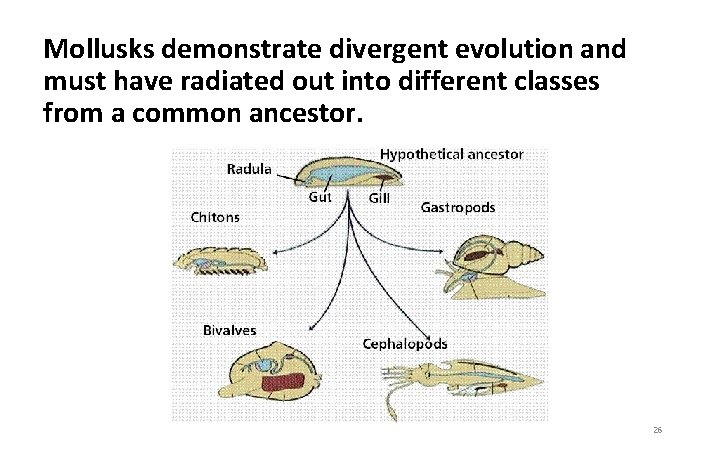 Mollusks demonstrate divergent evolution and must have radiated out into different classes from a common ancestor.

Hypothetical ancestor
Radula
Gut
Gill
Chitons
Gastropods
Bivalves
Cephalopods

26